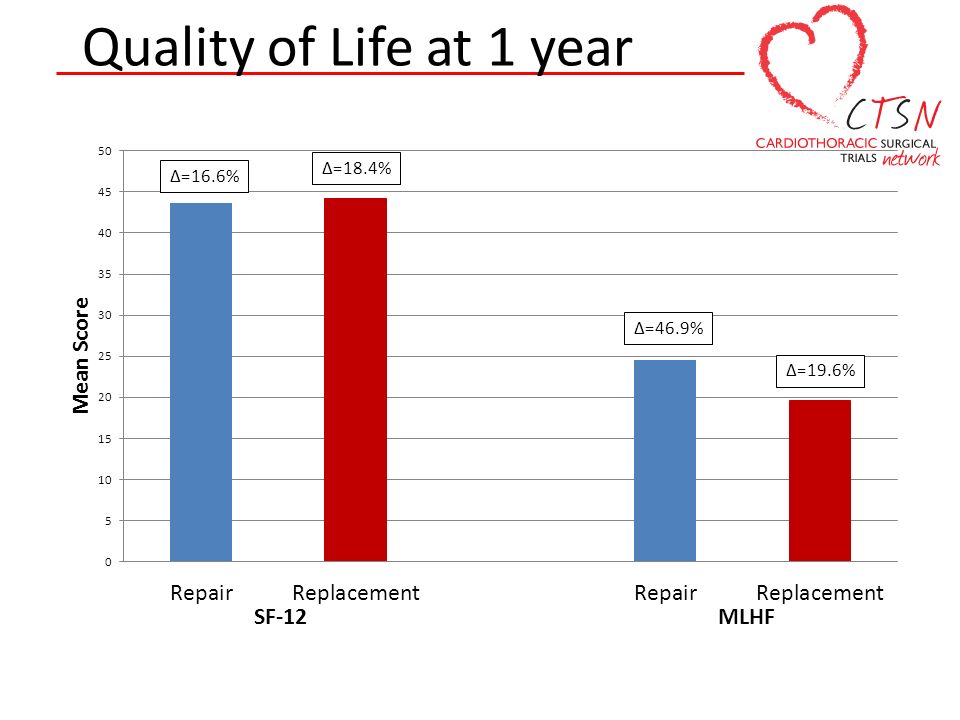 Quality of Life at 1 year

CTSN
CARDIOTHORACIC SURGICAL TRIALS network

Mean Score

50
45
40
35
30
25
20
15
10
5
0

Δ=16.6%
Δ=18.4%
Δ=46.9%
Δ=19.6%

Repair Replacement
SF-12

Repair Replacement
MLHF